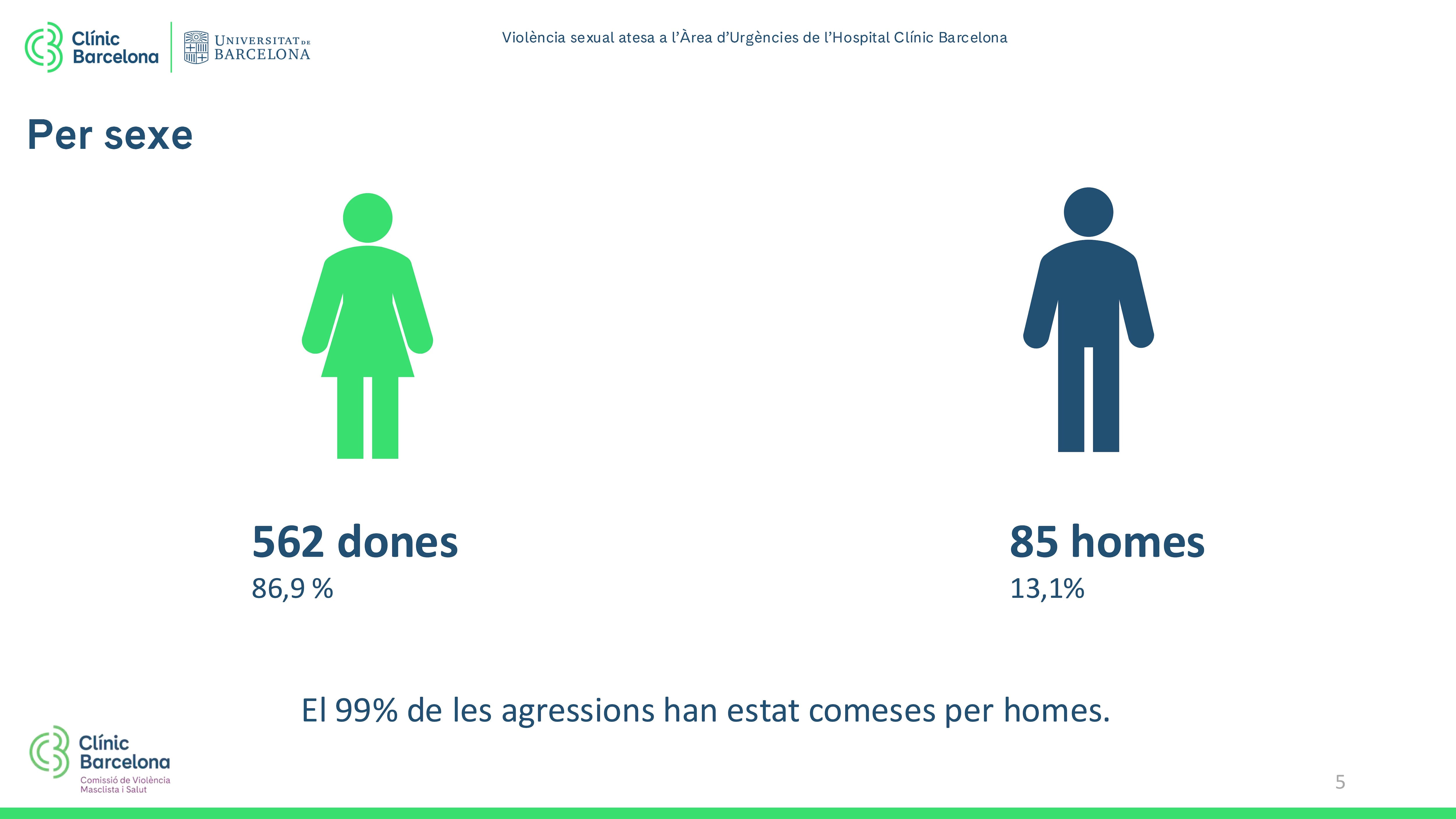 Clínic Barcelona

UNIVERSITAT DE BARCELONA

Violència sexual atesa a l'Àrea d'Urgències de l'Hospital Clínic Barcelona

Per sexe

562 dones
86,9 %

85 homes
13,1%

El 99% de les agressions han estat comeses per homes.

Clínic Barcelona
Comissió de Violència Masclista i Salut

5